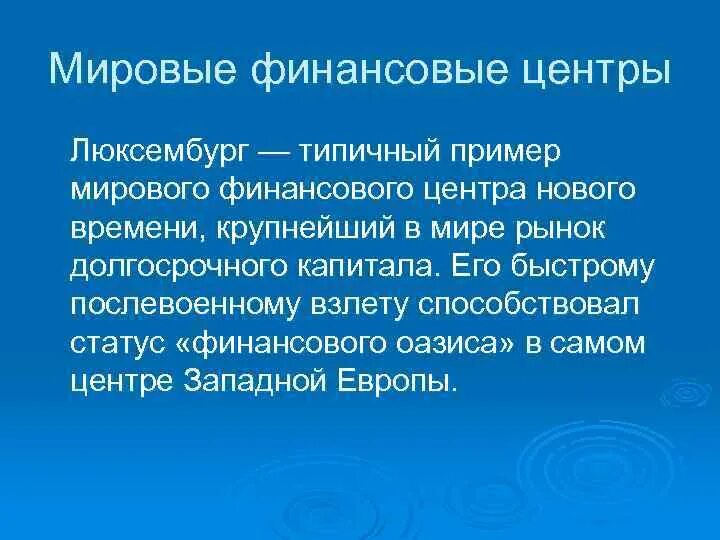 Мировые финансовые центры

Люксембург — типичный пример мирового финансового центра нового времени, крупнейший в мире рынок долгосрочного капитала. Его быстрому послевоенному взлету способствовал статус «финансового оазиса» в самом центре Западной Европы.